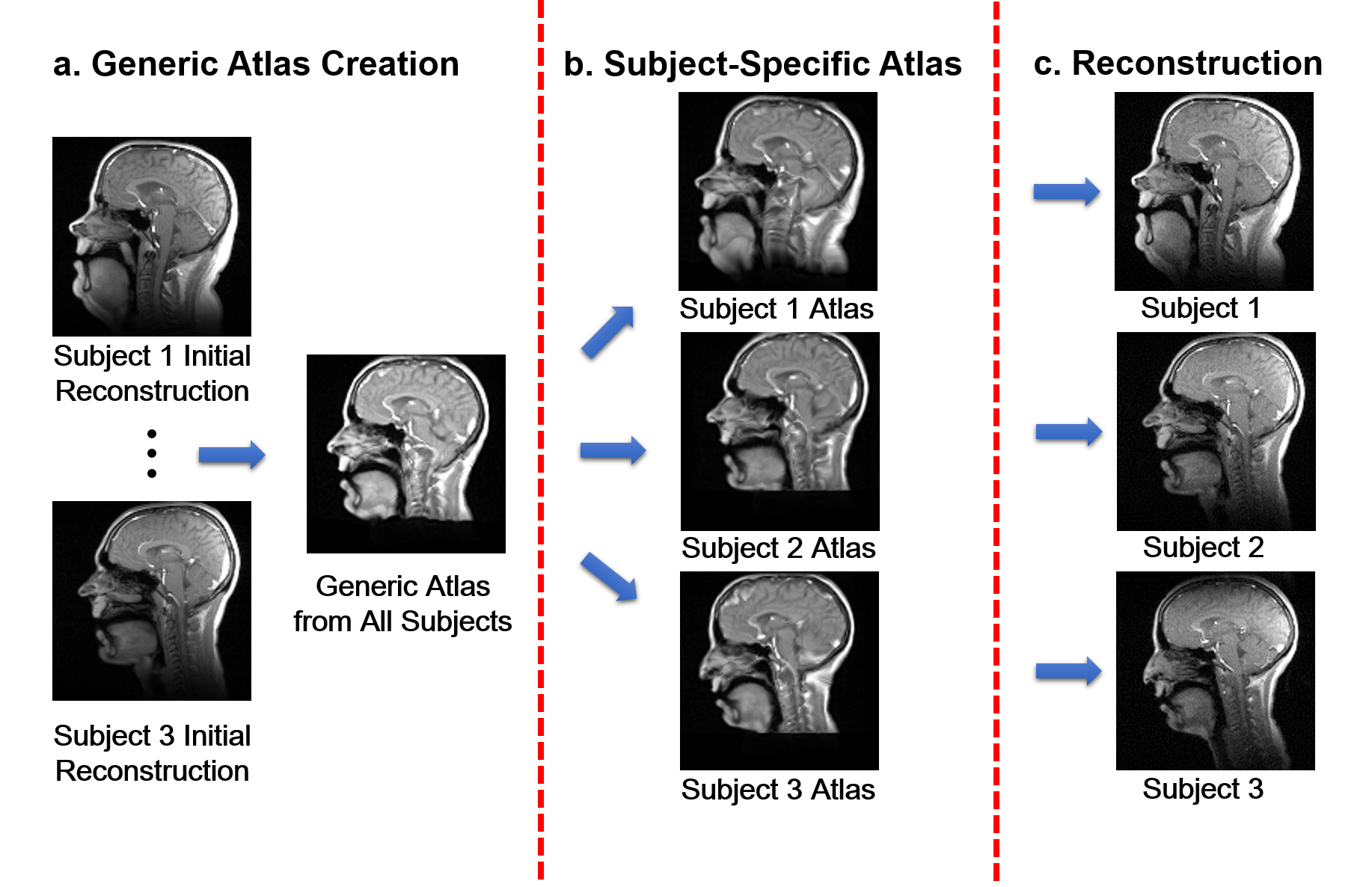 a. Generic Atlas Creation

Subject 1 Initial Reconstruction

⋮

Subject 3 Initial Reconstruction

Generic Atlas from All Subjects

b. Subject-Specific Atlas

Subject 1 Atlas

Subject 2 Atlas

Subject 3 Atlas

c. Reconstruction

Subject 1

Subject 2

Subject 3